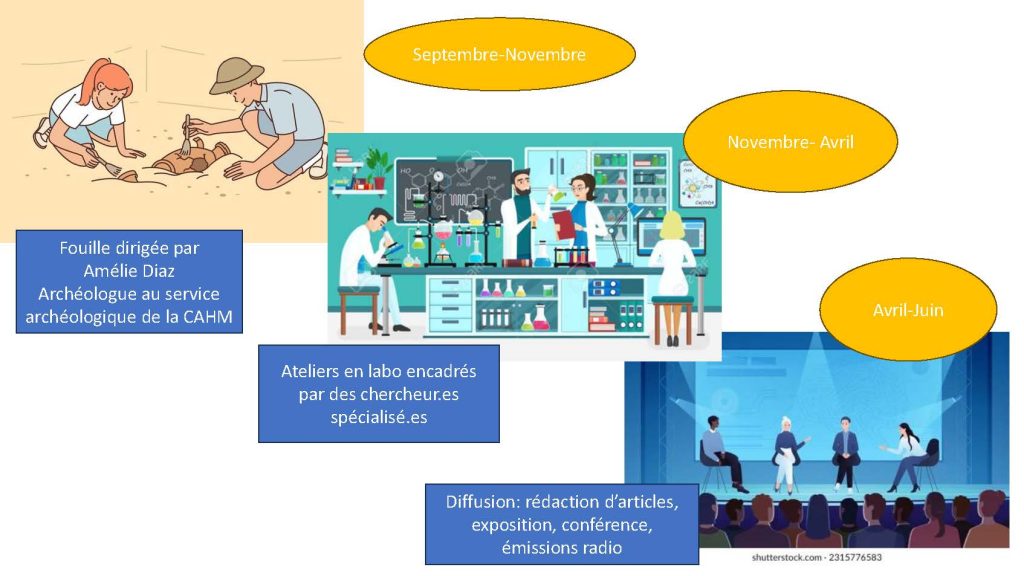 Septembre-Novembre

Fouille dirigée par Amélie Diaz Archéologue au service archéologique de la CAHM

Novembre- Avril

Ateliers en labo encadrés par des chercheur.es spécialisé.es

Avril-Juin

Diffusion: rédaction d'articles, exposition, conférence, émissions radio

shutterstock.com · 2315776583